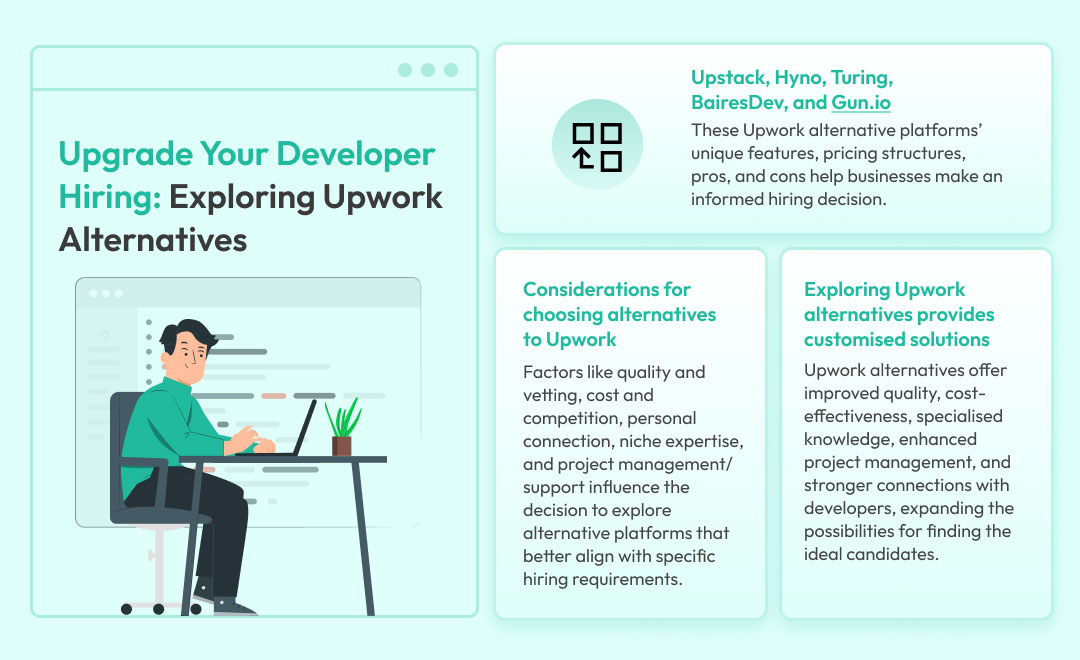 Upgrade Your Developer Hiring: Exploring Upwork Alternatives

Upstack, Hyno, Turing, BairesDev, and Gun.io

These Upwork alternative platforms' unique features, pricing structures, pros, and cons help businesses make an informed hiring decision.

Considerations for choosing alternatives to Upwork

Factors like quality and vetting, cost and competition, personal connection, niche expertise, and project management/ support influence the decision to explore alternative platforms that better align with specific hiring requirements.

Exploring Upwork alternatives provides customised solutions

Upwork alternatives offer improved quality, cost-effectiveness, specialised knowledge, enhanced project management, and stronger connections with developers, expanding the possibilities for finding the ideal candidates.